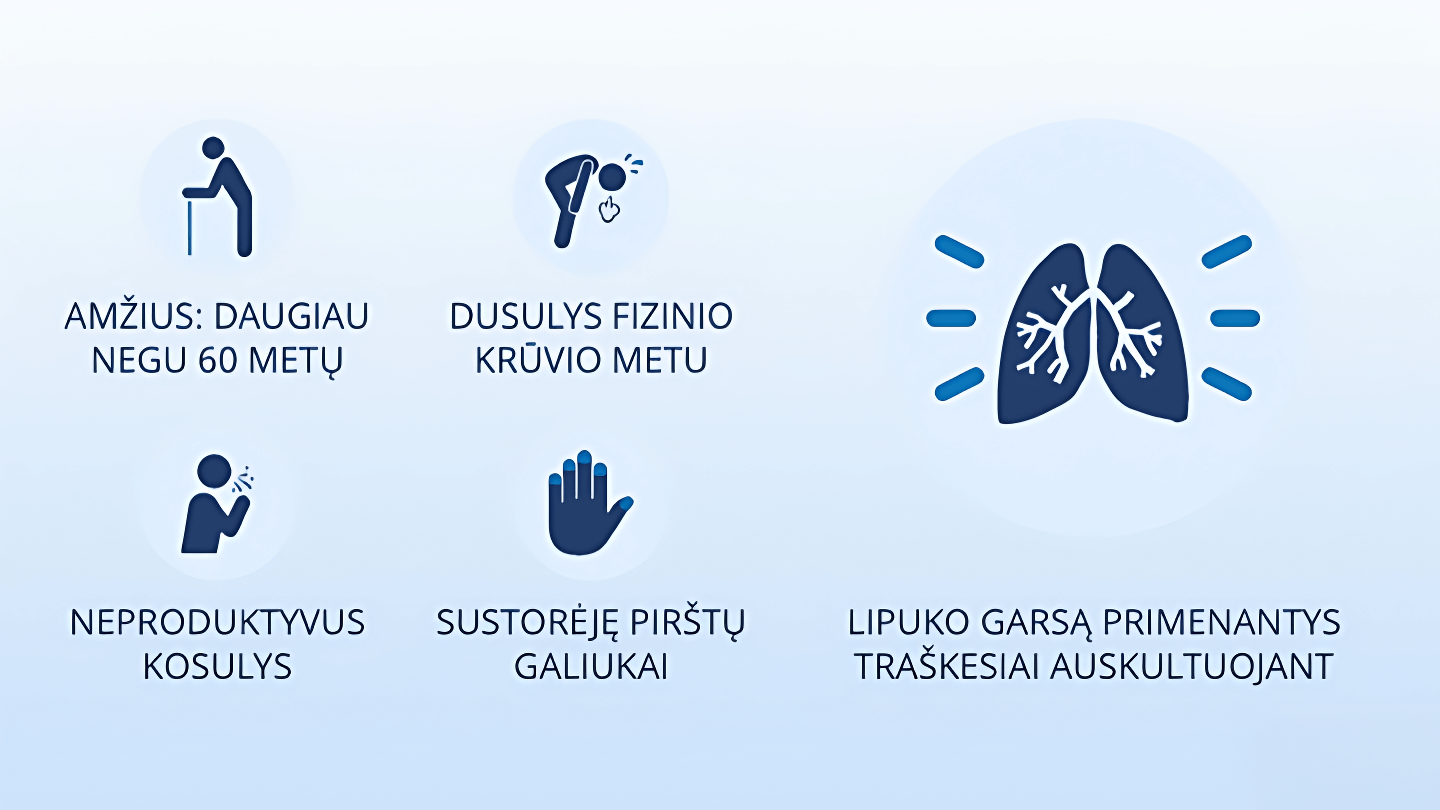 AMŽIUS: DAUGIAU NEGU 60 METŲ

DUSULYS FIZINIO KRŪVIO METU

NEPRODUKTYVUS KOSULYS

SUSTORĖJĘ PIRŠTŲ GALIUKAI

LIPUKO GARSĄ PRIMENANTYS TRAŠKESIAI AUSKULTUOJANT